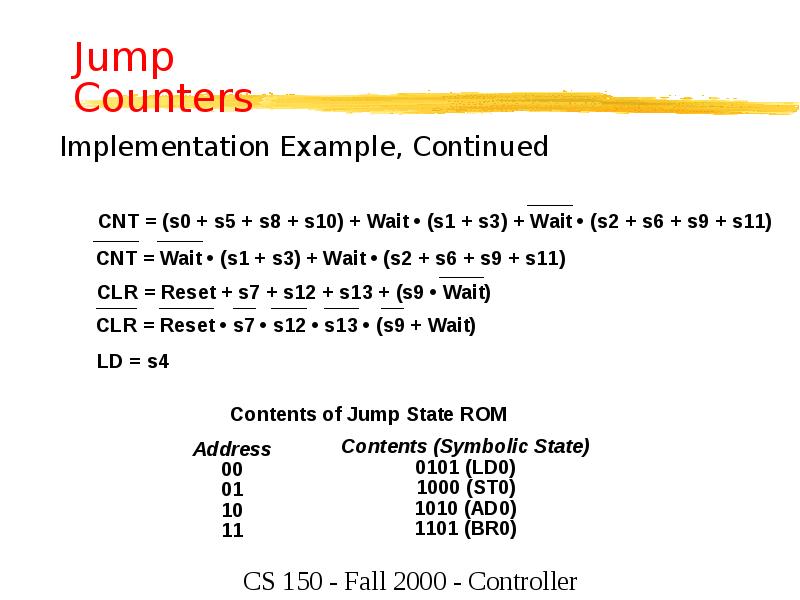 Jump Counters

Implementation Example, Continued

$CNT = (s0 + s5 + s8 + s10) + Wait \bullet (s1 + s3) + \overline{Wait} \bullet (s2 + s6 + s9 + s11)$

$\overline{CNT} = \overline{Wait} \bullet (s1 + s3) + Wait \bullet (s2 + s6 + s9 + s11)$

$CLR = Reset + s7 + s12 + s13 + (s9 \bullet \overline{Wait})$

$\overline{CLR} = \overline{Reset} \bullet \overline{s7} \bullet \overline{s12} \bullet \overline{s13} \bullet (\overline{s9} + Wait)$

$LD = s4$

Contents of Jump State ROM

| Address | Contents (Symbolic State) |
|---|---|
| 00 | 0101 (LD0) |
| 01 | 1000 (ST0) |
| 10 | 1010 (AD0) |
| 11 | 1101 (BR0) |

CS 150 - Fall 2000 - Controller